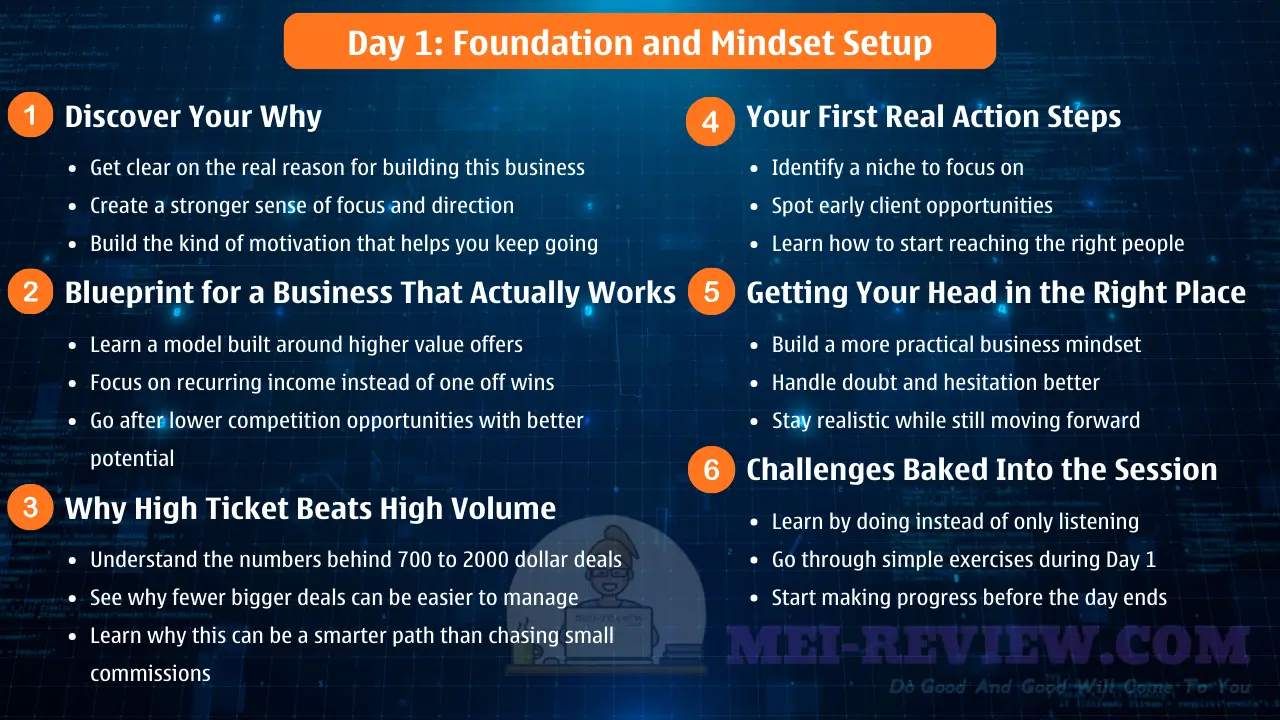 Day 1: Foundation and Mindset Setup

1 Discover Your Why

- Get clear on the real reason for building this business
- Create a stronger sense of focus and direction
- Build the kind of motivation that helps you keep going

2 Blueprint for a Business That Actually Works

- Learn a model built around higher value offers
- Focus on recurring income instead of one off wins
- Go after lower competition opportunities with better potential

3 Why High Ticket Beats High Volume

- Understand the numbers behind 700 to 2000 dollar deals
- See why fewer bigger deals can be easier to manage
- Learn why this can be a smarter path than chasing small commissions

4 Your First Real Action Steps

- Identify a niche to focus on
- Spot early client opportunities
- Learn how to start reaching the right people

5 Getting Your Head in the Right Place

- Build a more practical business mindset
- Handle doubt and hesitation better
- Stay realistic while still moving forward

6 Challenges Baked Into the Session

- Learn by doing instead of only listening
- Go through simple exercises during Day 1
- Start making progress before the day ends

MEI-REVIEW.COM
Do Good And Good Will Come To You